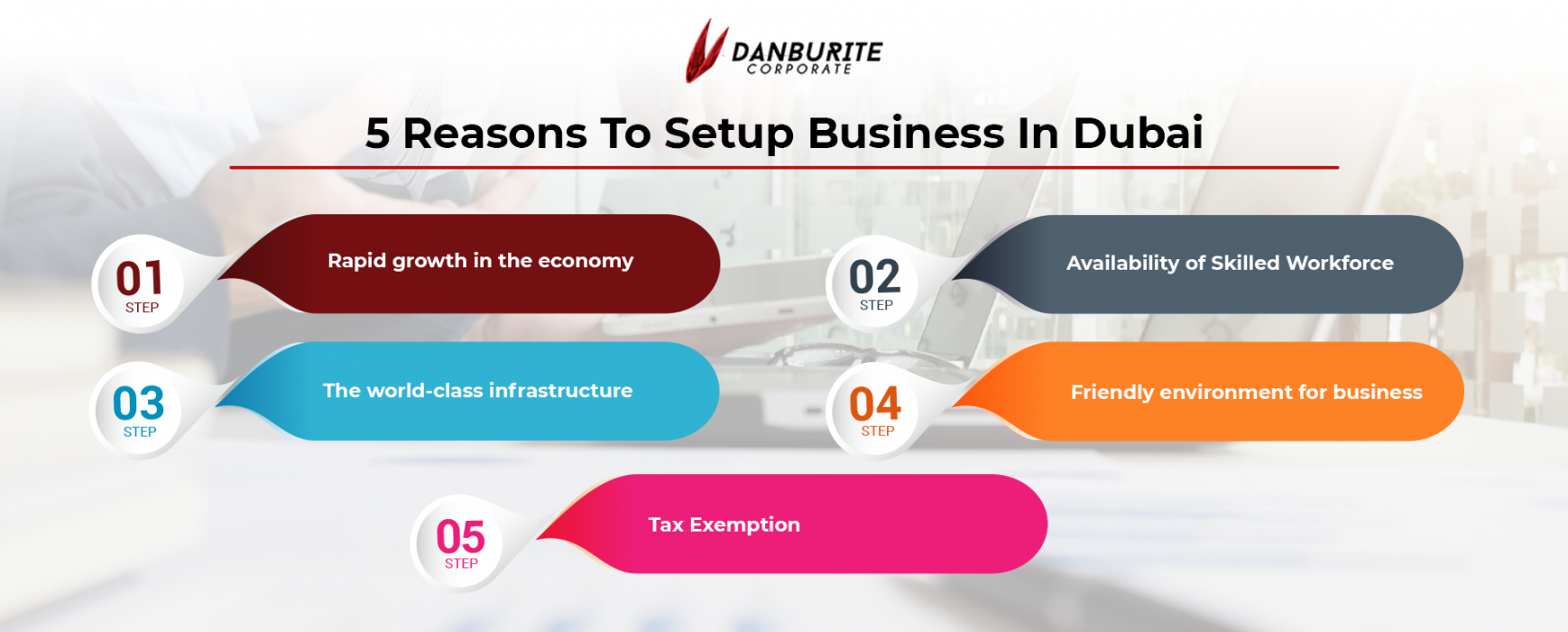 DANBURITE
CORPORATE

5 Reasons To Setup Business In Dubai

01
STEP
Rapid growth in the economy

02
STEP
Availability of Skilled Workforce

03
STEP
The world-class infrastructure

04
STEP
Friendly environment for business

05
STEP
Tax Exemption